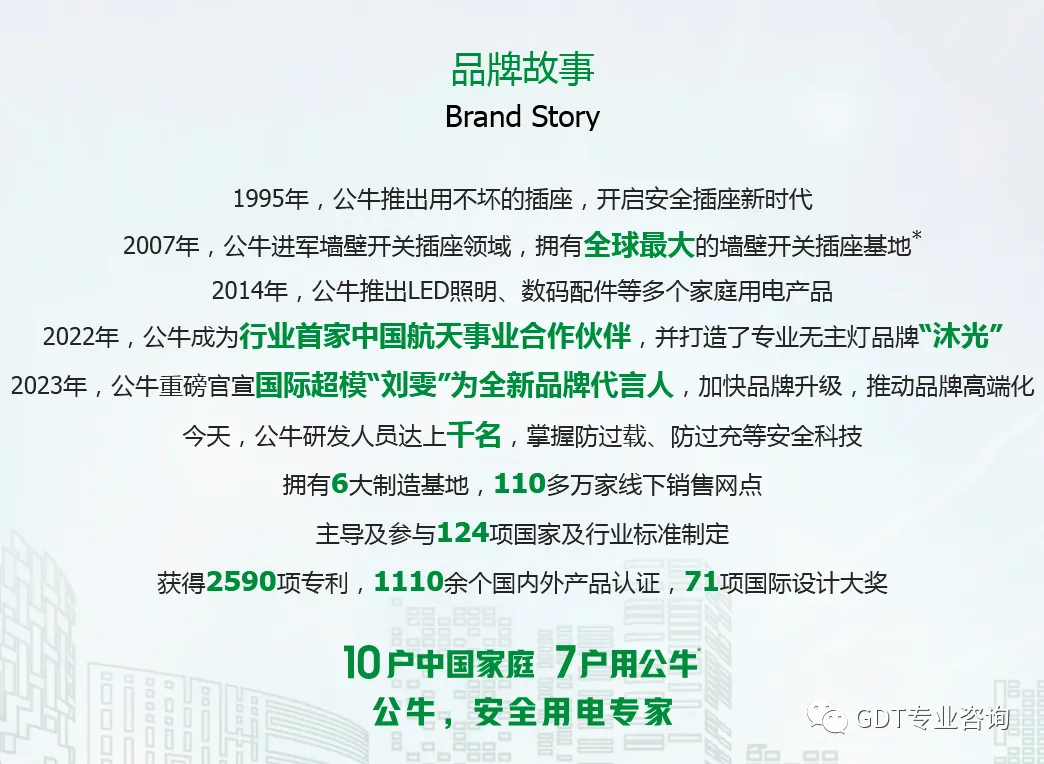 品牌故事
Brand Story

1995年，公牛推出用不坏的插座，开启安全插座新时代

2007年，公牛进军墙壁开关插座领域，拥有全球最大的墙壁开关插座基地*

2014年，公牛推出LED照明、数码配件等多个家庭用电产品

2022年，公牛成为行业首家中国航天事业合作伙伴，并打造了专业无主灯品牌“沐光”

2023年，公牛重磅官宣国际超模“刘雯”为全新品牌代言人，加快品牌升级，推动品牌高端化

今天，公牛研发人员达上千名，掌握防过载、防过充等安全科技

拥有6大制造基地，110多万家线下销售网点

主导及参与124项国家及行业标准制定

获得2590项专利，1110余个国内外产品认证，71项国际设计大奖

10户中国家庭 7户用公牛*
公牛，安全用电专家

GDT专业咨询